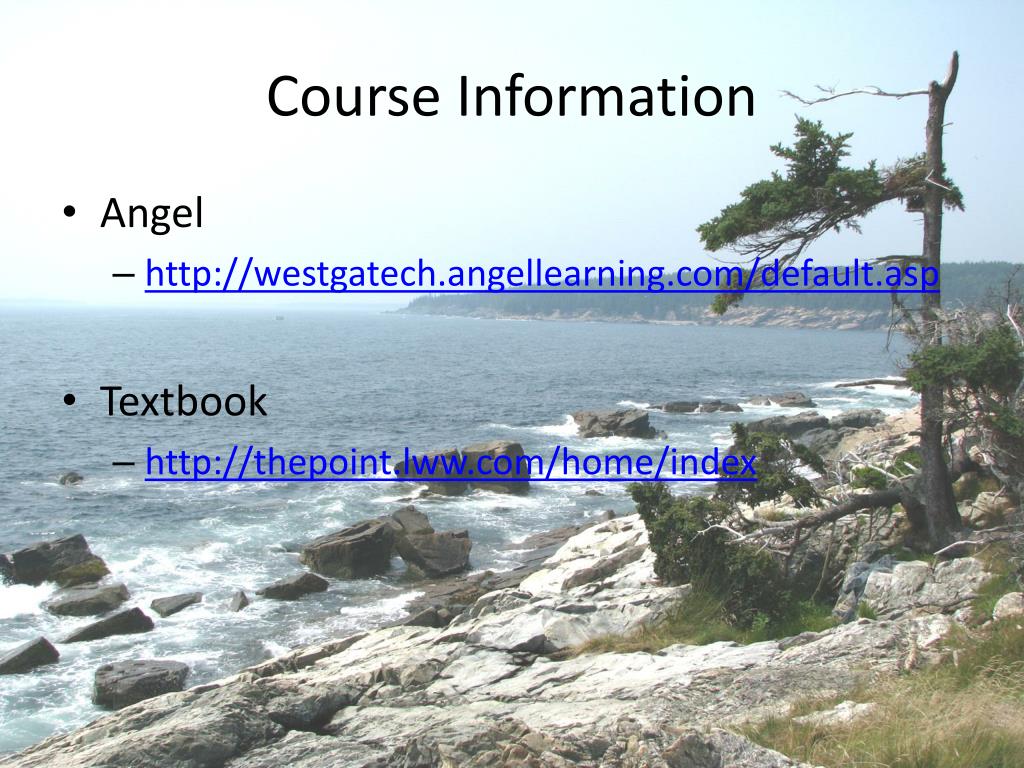 Course Information

• Angel
– http://westgatech.angellearning.com/default.asp

• Textbook
– http://thepoint.lww.com/home/index